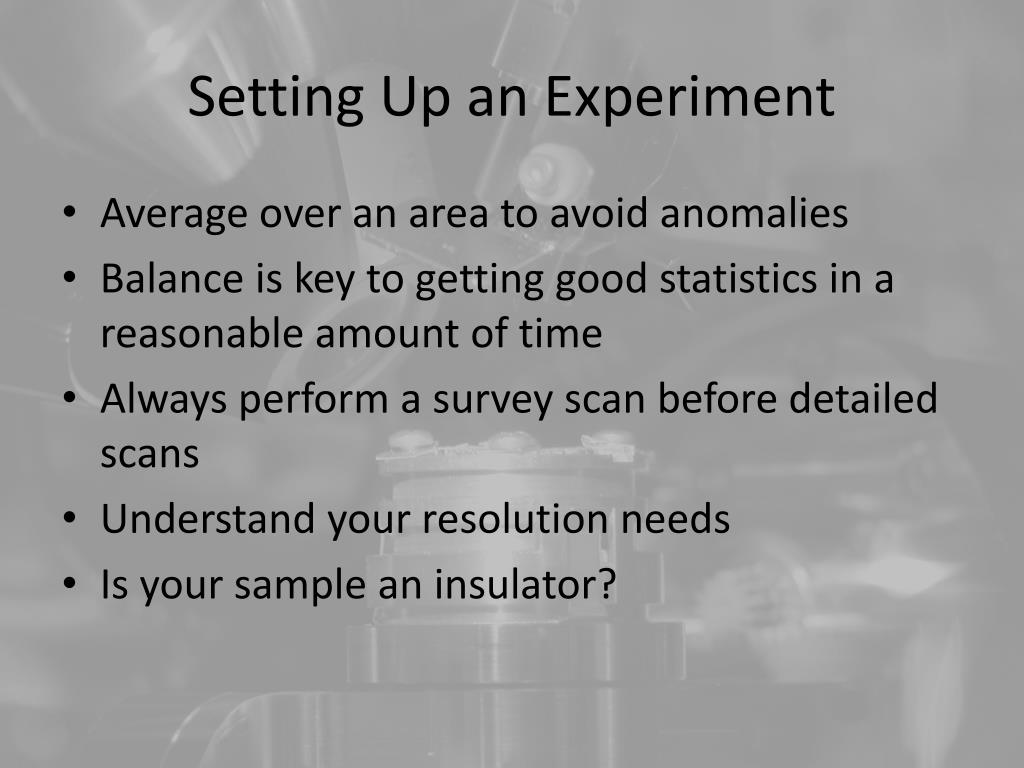 Setting Up an Experiment

• Average over an area to avoid anomalies
• Balance is key to getting good statistics in a reasonable amount of time
• Always perform a survey scan before detailed scans
• Understand your resolution needs
• Is your sample an insulator?